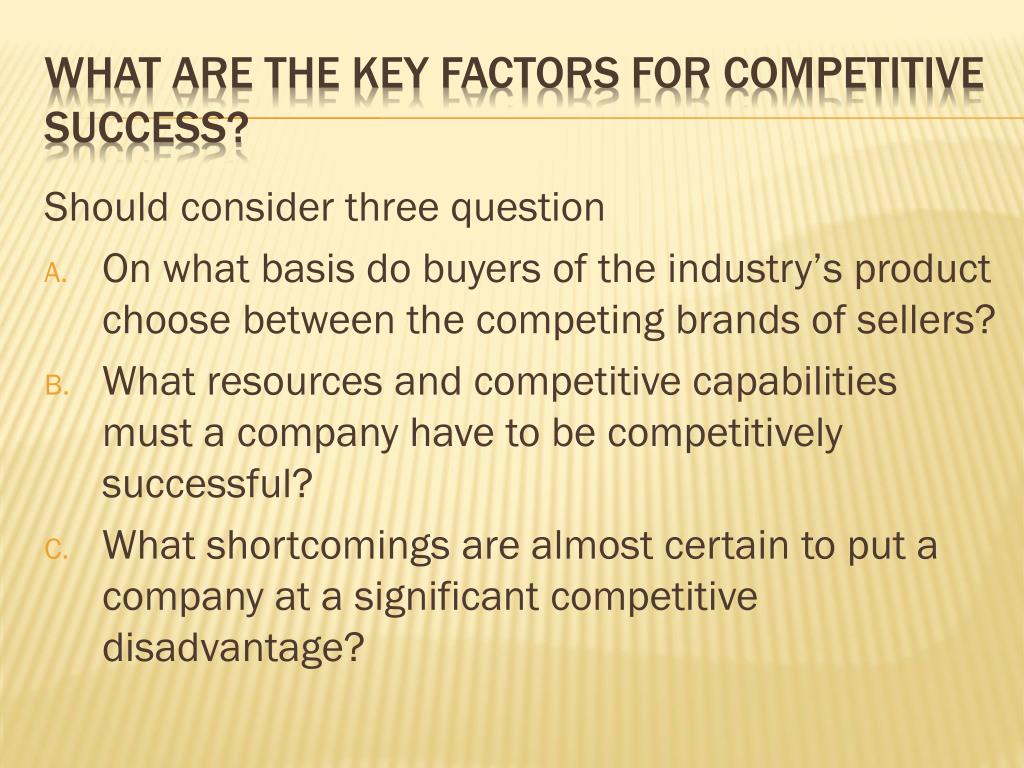 WHAT ARE THE KEY FACTORS FOR COMPETITIVE SUCCESS?

Should consider three question

A. On what basis do buyers of the industry’s product choose between the competing brands of sellers?

B. What resources and competitive capabilities must a company have to be competitively successful?

C. What shortcomings are almost certain to put a company at a significant competitive disadvantage?